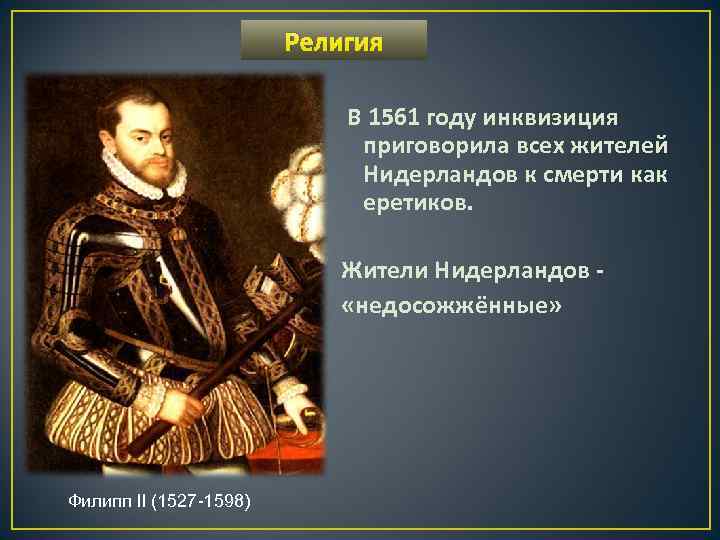 Религия

В 1561 году инквизиция приговорила всех жителей Нидерландов к смерти как еретиков.

Жители Нидерландов - «недосожжённые»

Филипп II (1527-1598)